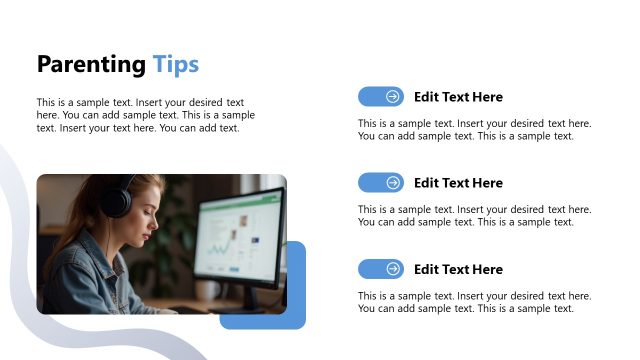 Parenting Tips

This is a sample text. Insert your desired text here. You can add sample text. This is a sample text. Insert your text here. You can add text.

Edit Text Here

This is a sample text. Insert your desired text here. You can add sample text. This is a sample text.

Edit Text Here

This is a sample text. Insert your desired text here. You can add sample text. This is a sample text.

Edit Text Here

This is a sample text. Insert your desired text here. You can add sample text. This is a sample text.